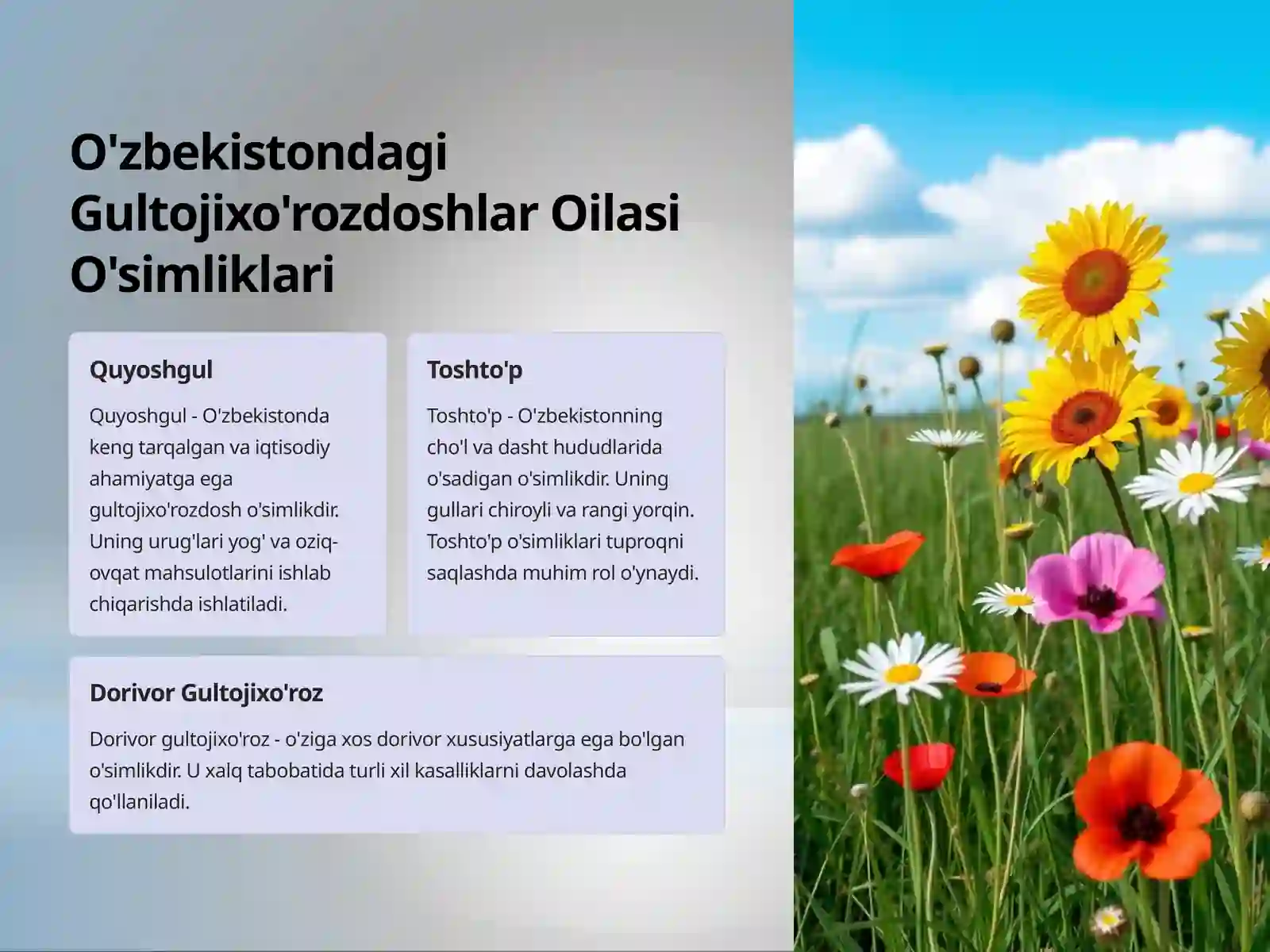 O'zbekistondagi Gultojixo'rozdoshlar Oilasi O'simliklari

Quyoshgul

Quyoshgul - O'zbekistonda keng tarqalgan va iqtisodiy ahamiyatga ega gultojixo'rozdosh o'simlikdir. Uning urug'lari yog' va oziq-ovqat mahsulotlarini ishlab chiqarishda ishlatiladi.

Toshto'p

Toshto'p - O'zbekistonning cho'l va dasht hududlarida o'sadigan o'simlikdir. Uning gullari chiroyli va rangi yorqin. Toshto'p o'simliklari tuproqni saqlashda muhim rol o'ynaydi.

Dorivor Gultojixo'roz

Dorivor gultojixo'roz - o'ziga xos dorivor xususiyatlarga ega bo'lgan o'simlikdir. U xalq tabobatida turli xil kasalliklarni davolashda qo'llaniladi.